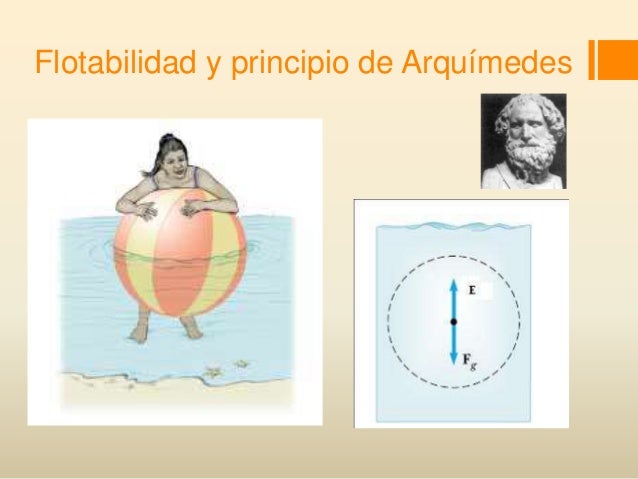 Flotabilidad y principio de Arquímedes

E

$F_g$